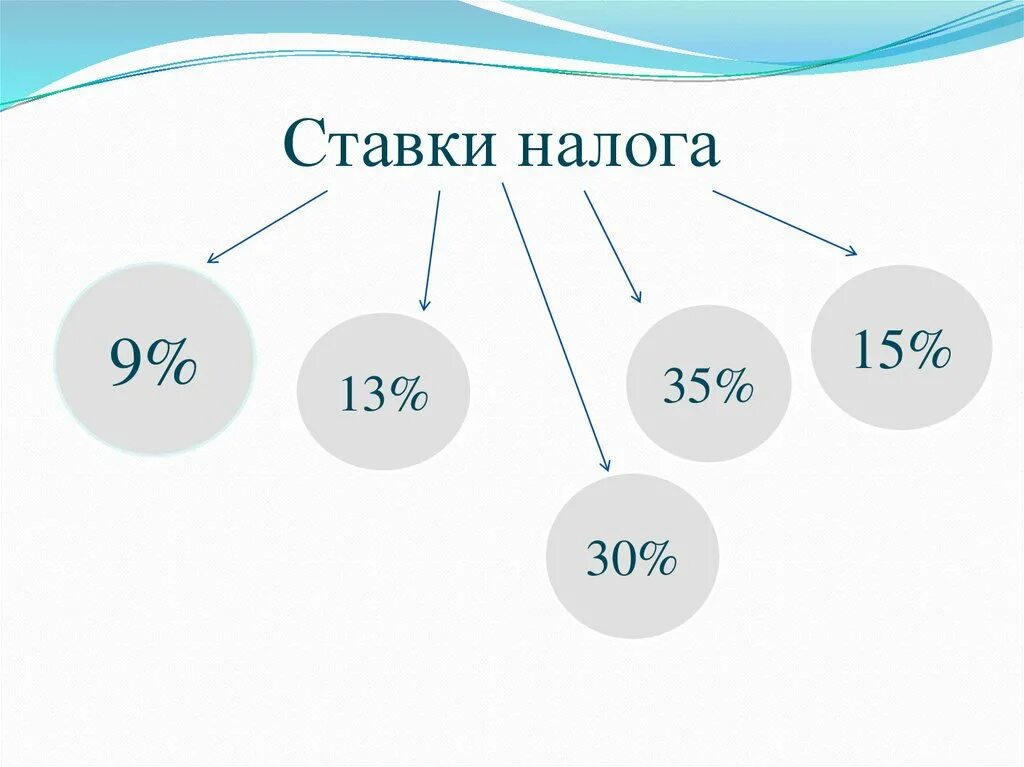 Ставки налога

9%

13%

30%

35%

15%